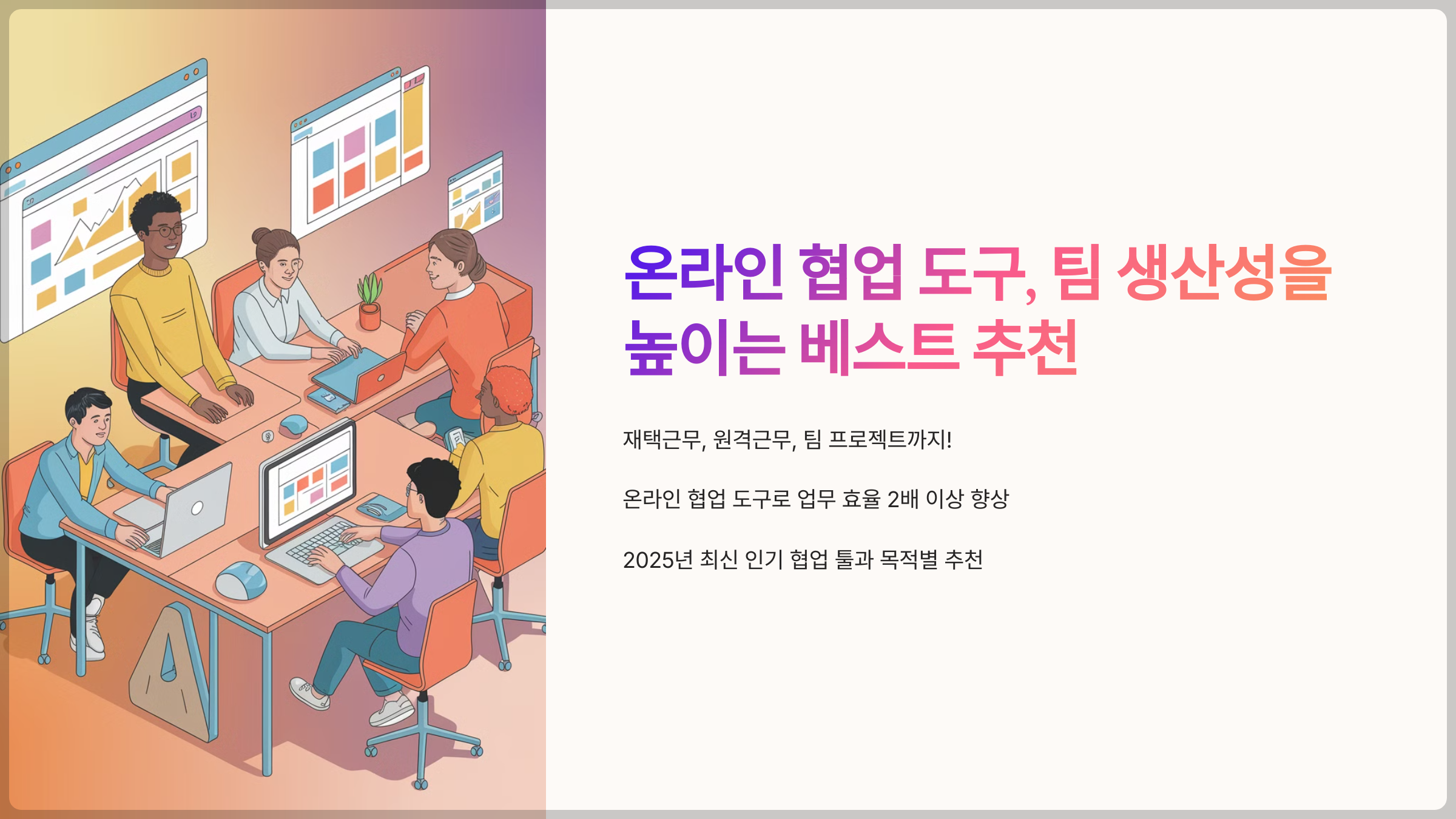 온라인 협업 도구, 팀 생산성을 높이는 베스트 추천

재택근무, 원격근무, 팀 프로젝트까지!

온라인 협업 도구로 업무 효율 2배 이상 향상

2025년 최신 인기 협업 툴과 목적별 추천